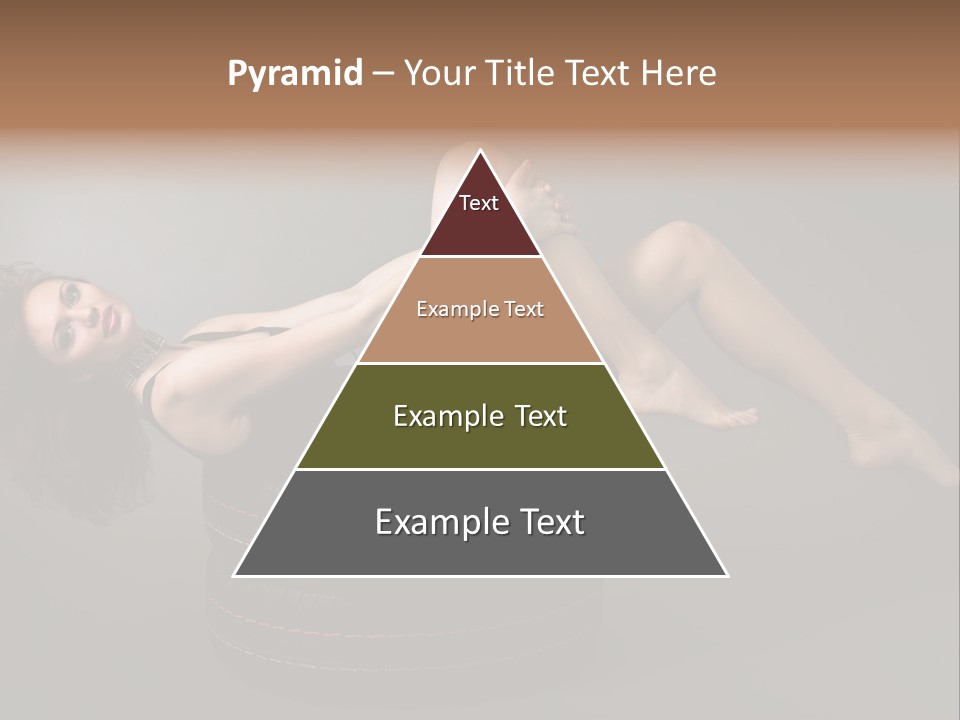 Pyramid – Your Title Text Here

Text

Example Text

Example Text

Example Text